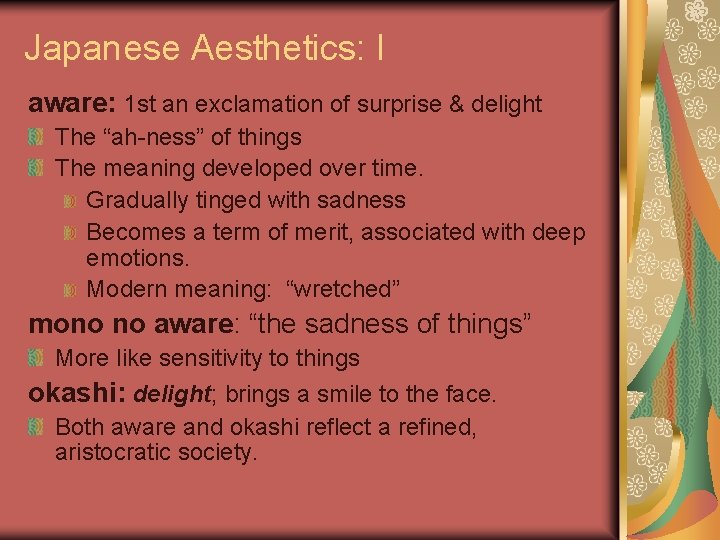 Japanese Aesthetics: I

aware: 1st an exclamation of surprise & delight

The “ah-ness” of things

The meaning developed over time.

Gradually tinged with sadness

Becomes a term of merit, associated with deep emotions.

Modern meaning: “wretched”

mono no aware: “the sadness of things”

More like sensitivity to things

okashi: delight; brings a smile to the face.

Both aware and okashi reflect a refined, aristocratic society.